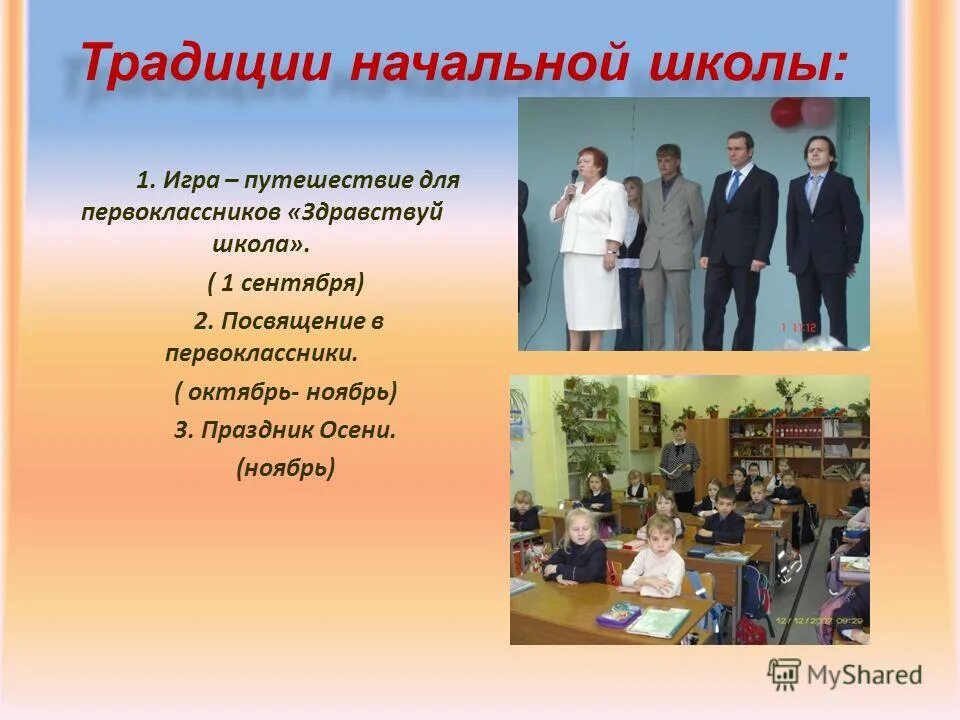 Традиции начальной школы:

1. Игра – путешествие для первоклассников «Здравствуй школа».

( 1 сентября)

2. Посвящение в первоклассники.

( октябрь- ноябрь)

3. Праздник Осени.

(ноябрь)

1 11:12

12/12/2007 09:29

MyShared